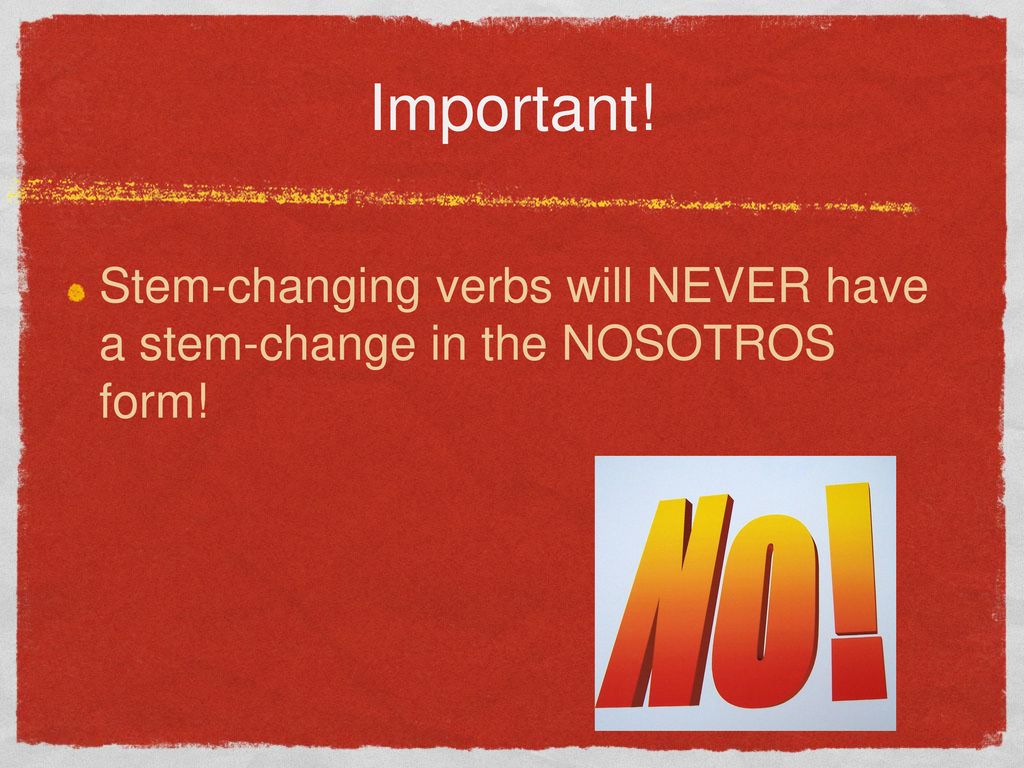 Important!

Stem-changing verbs will NEVER have a stem-change in the NOSOTROS form!

NO!